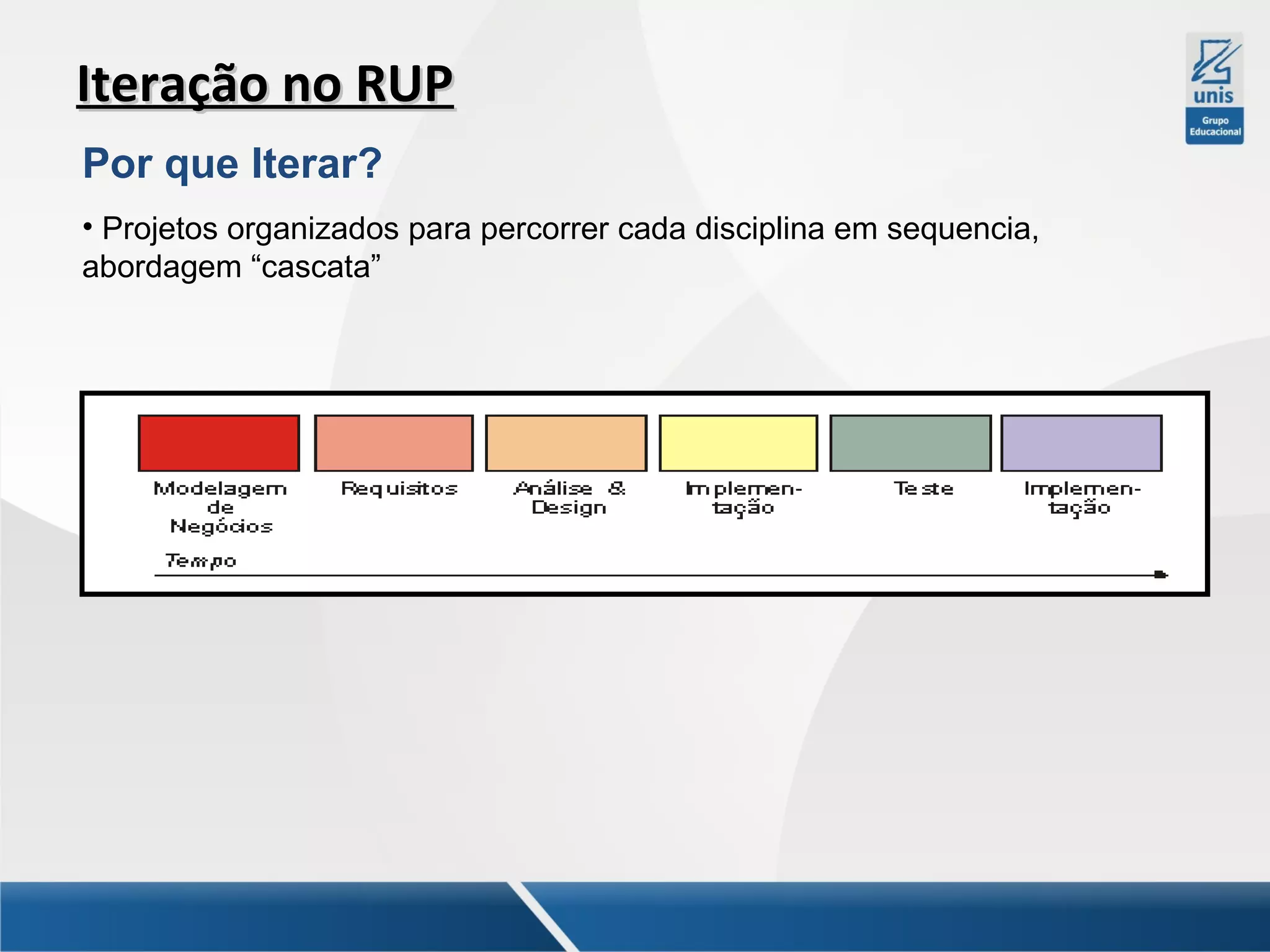 Iteração no RUP

unis Grupo Educacional

Por que Iterar?

• Projetos organizados para percorrer cada disciplina em sequencia, abordagem “cascata”

Modelagem de Negócios

Requisitos

Análise & Design

Implementação

Teste

Implementação

Tempo